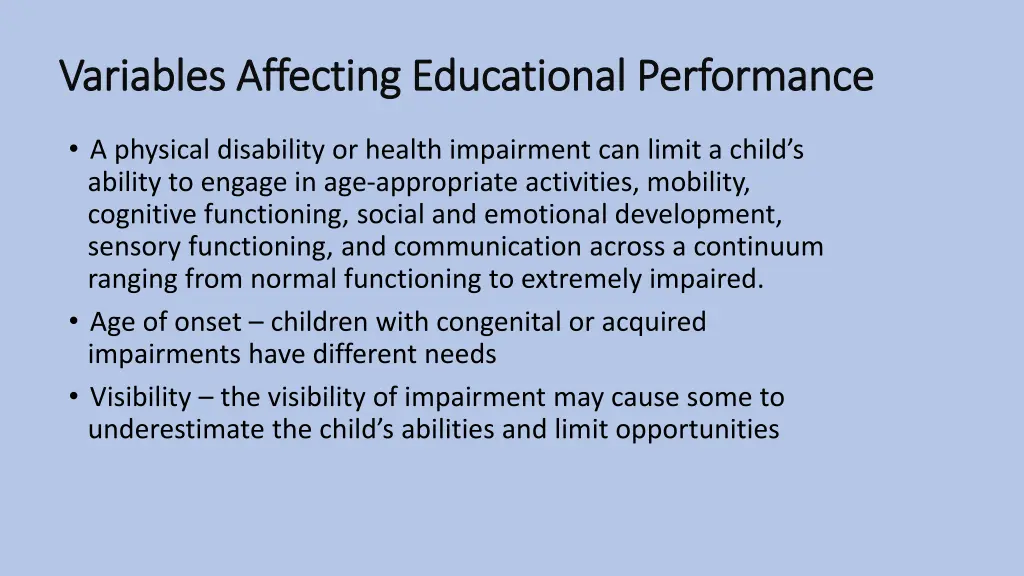 Variables Affecting Educational Performance

• A physical disability or health impairment can limit a child's ability to engage in age-appropriate activities, mobility, cognitive functioning, social and emotional development, sensory functioning, and communication across a continuum ranging from normal functioning to extremely impaired.
• Age of onset – children with congenital or acquired impairments have different needs
• Visibility – the visibility of impairment may cause some to underestimate the child's abilities and limit opportunities